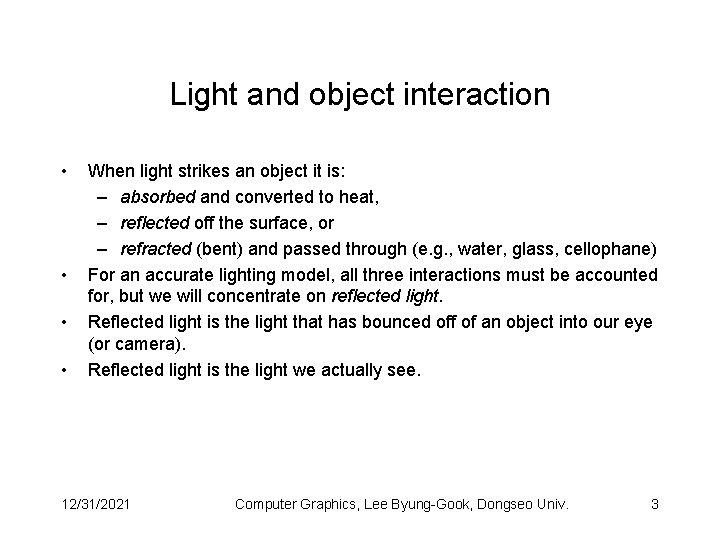 Light and object interaction

• When light strikes an object it is:
  – absorbed and converted to heat,
  – reflected off the surface, or
  – refracted (bent) and passed through (e.g., water, glass, cellophane)
• For an accurate lighting model, all three interactions must be accounted for, but we will concentrate on reflected light.
• Reflected light is the light that has bounced off of an object into our eye (or camera).
• Reflected light is the light we actually see.

12/31/2021 Computer Graphics, Lee Byung-Gook, Dongseo Univ. 3